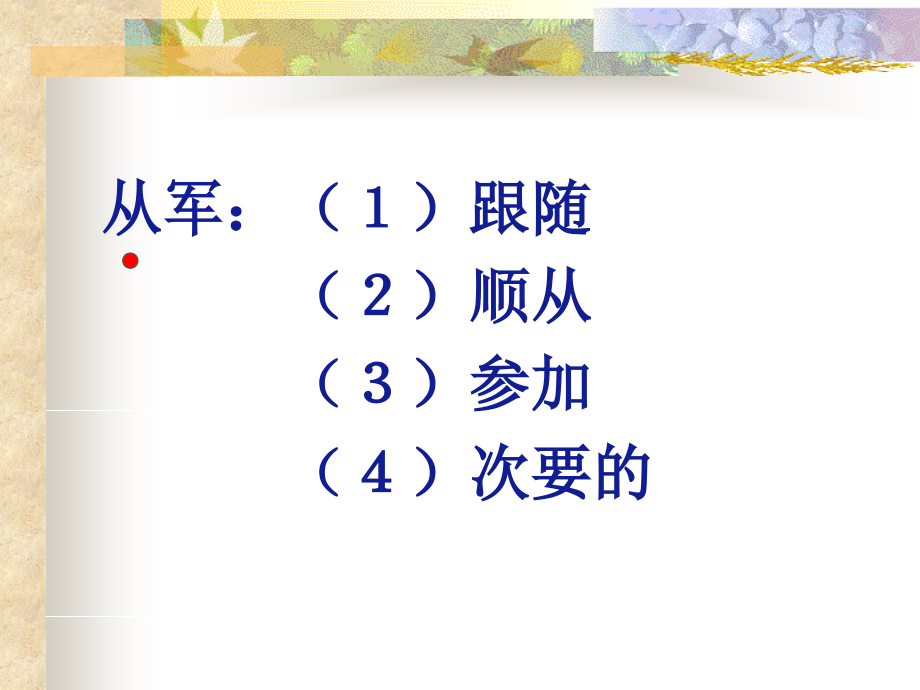 从军：（１）跟随
（２）顺从
（３）参加
（４）次要的